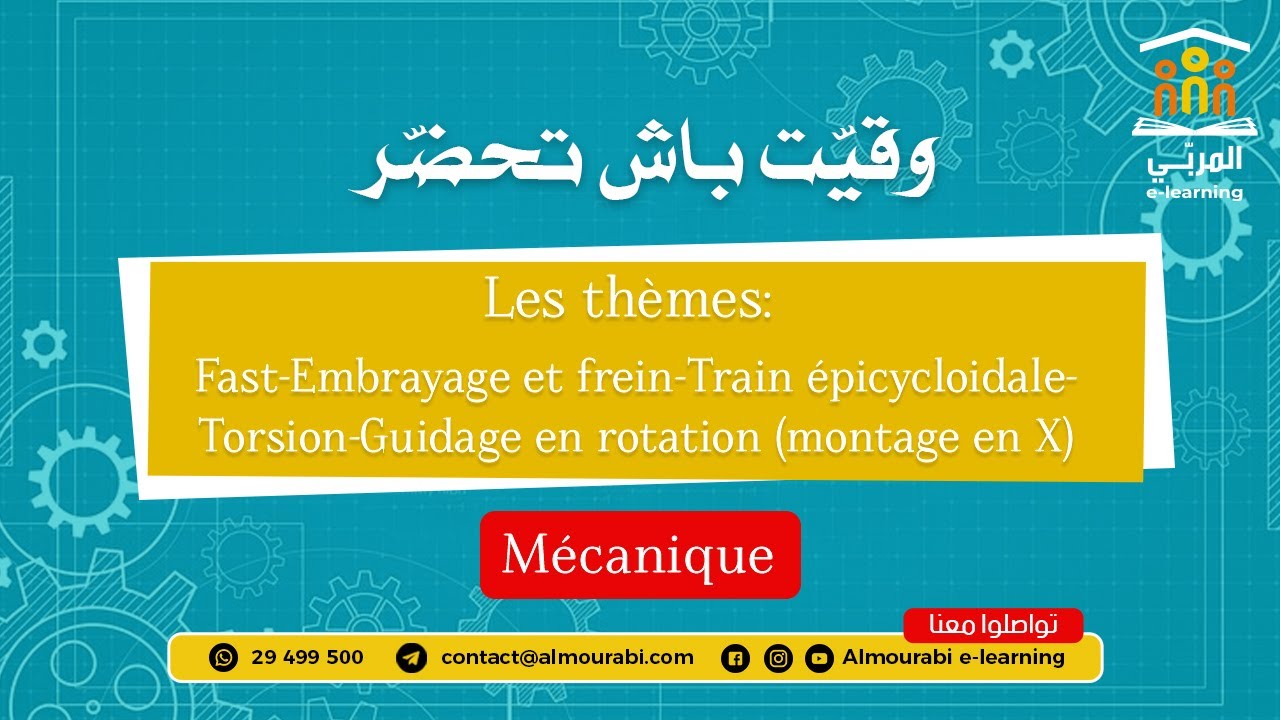 المربّي
e-learning

وقيّت باش تحضّر

Les thèmes:
Fast-Embrayage et frein-Train épicycloidale-Torsion-Guidage en rotation (montage en X)

Mécanique

تواصلوا معنا

29 499 500
contact@almourabi.com
Almourabi e-learning